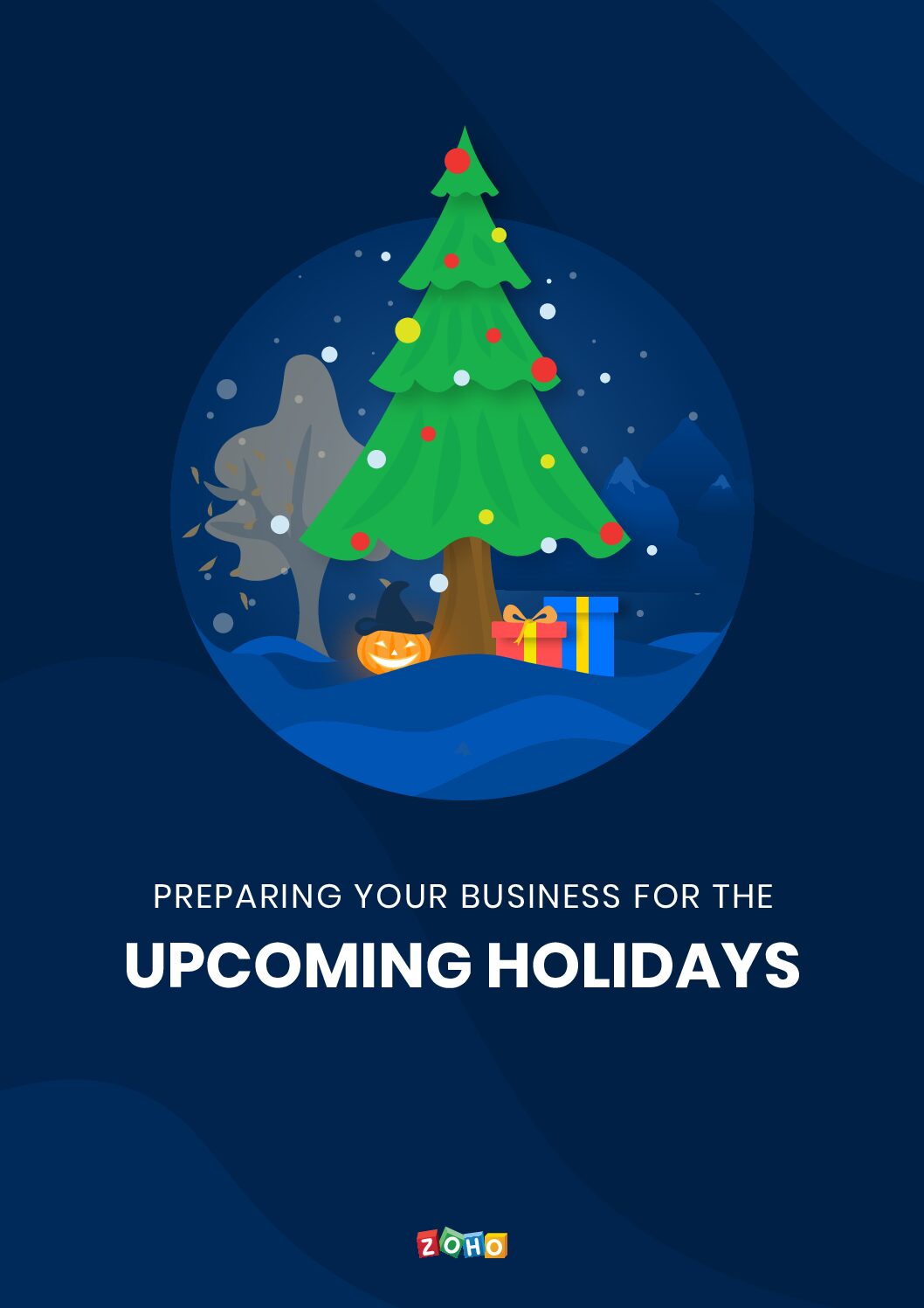 PREPARING YOUR BUSINESS FOR THE

UPCOMING HOLIDAYS

ZOHO